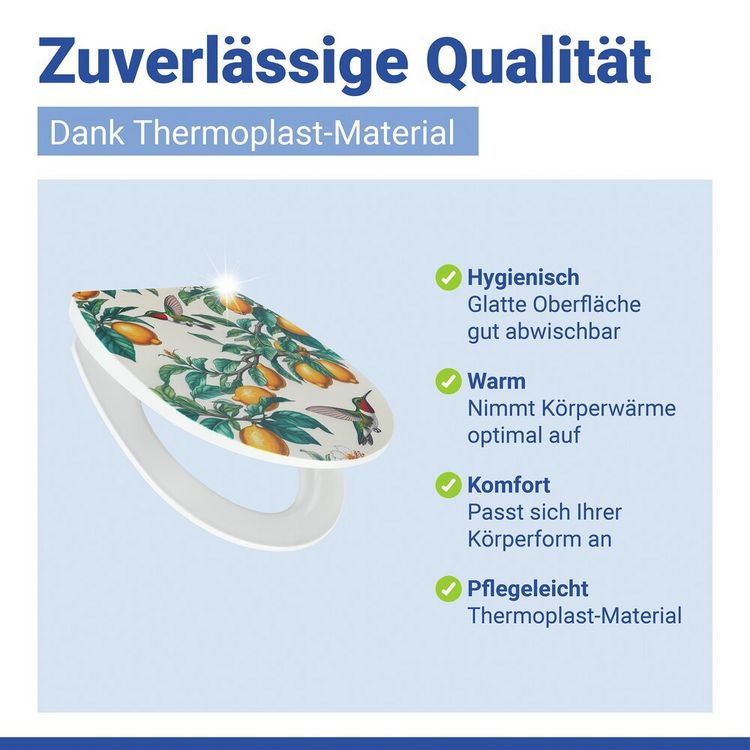 Zuverlässige Qualität

Dank Thermoplast-Material

✓ Hygienisch
Glatte Oberfläche
gut abwischbar

✓ Warm
Nimmt Körperwärme
optimal auf

✓ Komfort
Passt sich Ihrer
Körperform an

✓ Pflegeleicht
Thermoplast-Material